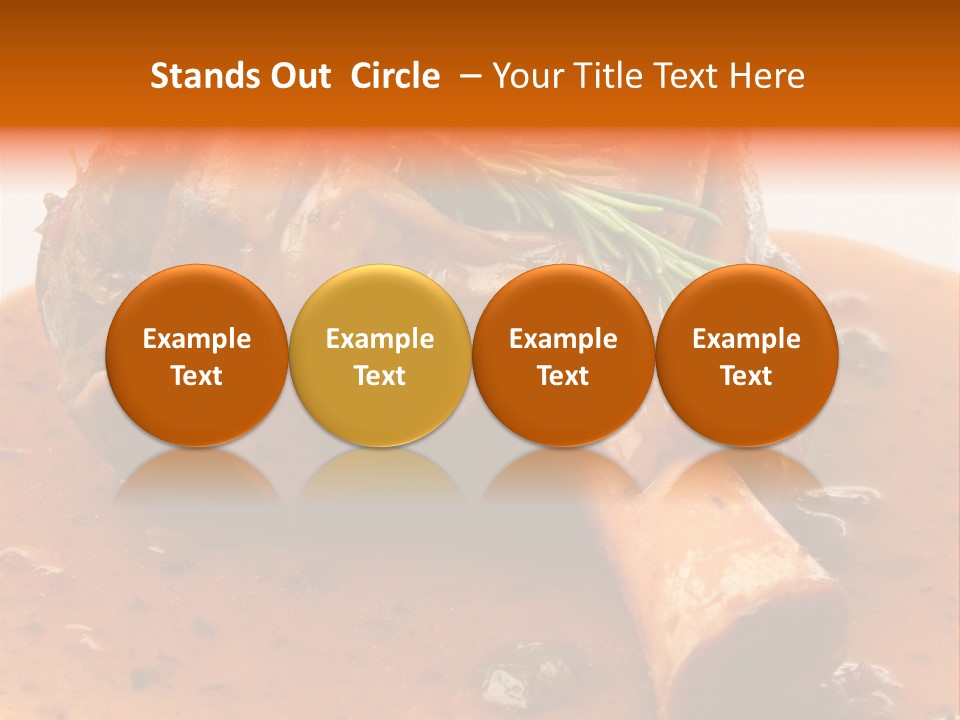 Stands Out Circle – Your Title Text Here

Example Text

Example Text

Example Text

Example Text